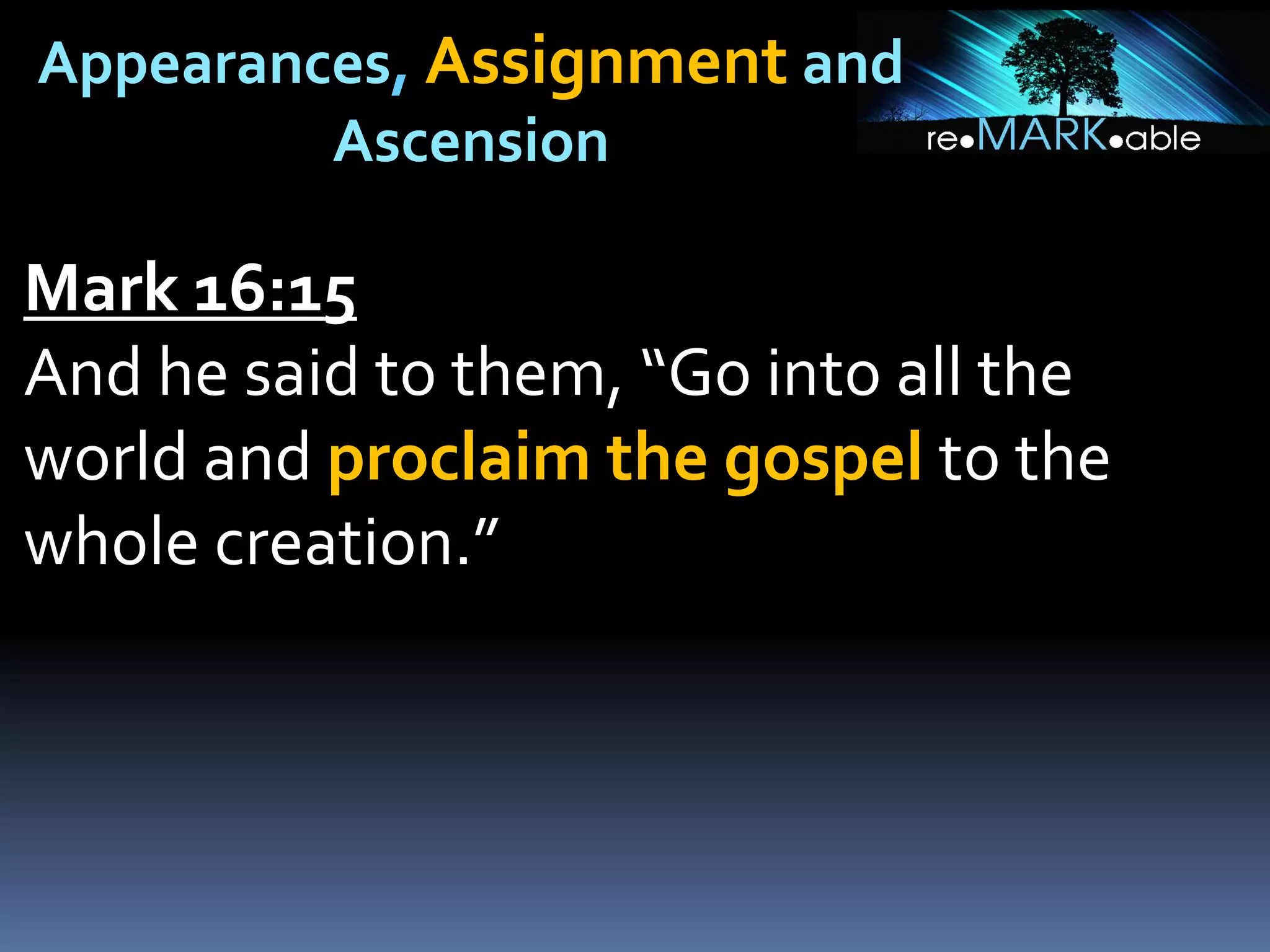 Appearances, Assignment and Ascension

re•MARK•able

Mark 16:15
And he said to them, “Go into all the world and proclaim the gospel to the whole creation.”